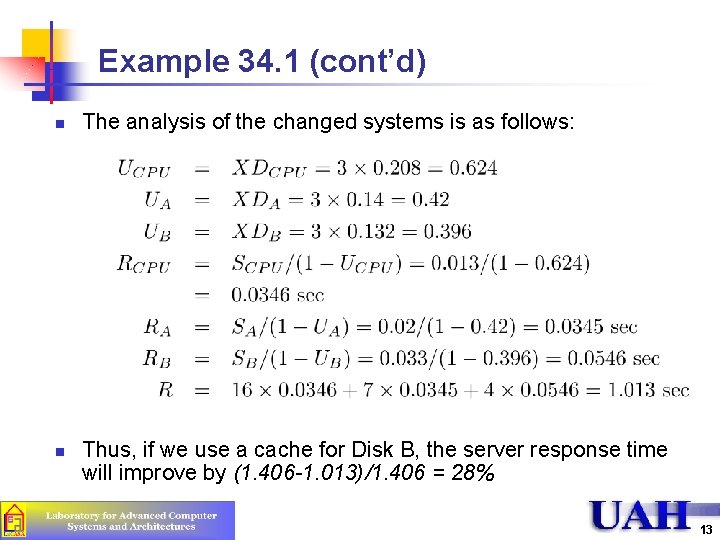 Example 34.1 (cont'd)

The analysis of the changed systems is as follows:

$U_{CPU} = XD_{CPU} = 3 \times 0.208 = 0.624$
$U_A = XD_A = 3 \times 0.14 = 0.42$
$U_B = XD_B = 3 \times 0.132 = 0.396$
$R_{CPU} = S_{CPU}/(1 - U_{CPU}) = 0.013/(1 - 0.624)$
$= 0.0346 \text{ sec}$
$R_A = S_A/(1 - U_A) = 0.02/(1 - 0.42) = 0.0345 \text{ sec}$
$R_B = S_B/(1 - U_B) = 0.033/(1 - 0.396) = 0.0546 \text{ sec}$
$R = 16 \times 0.0346 + 7 \times 0.0345 + 4 \times 0.0546 = 1.013 \text{ sec}$

Thus, if we use a cache for Disk B, the server response time will improve by (1.406-1.013)/1.406 = 28%

Laboratory for Advanced Computer Systems and Architectures

UAH

13